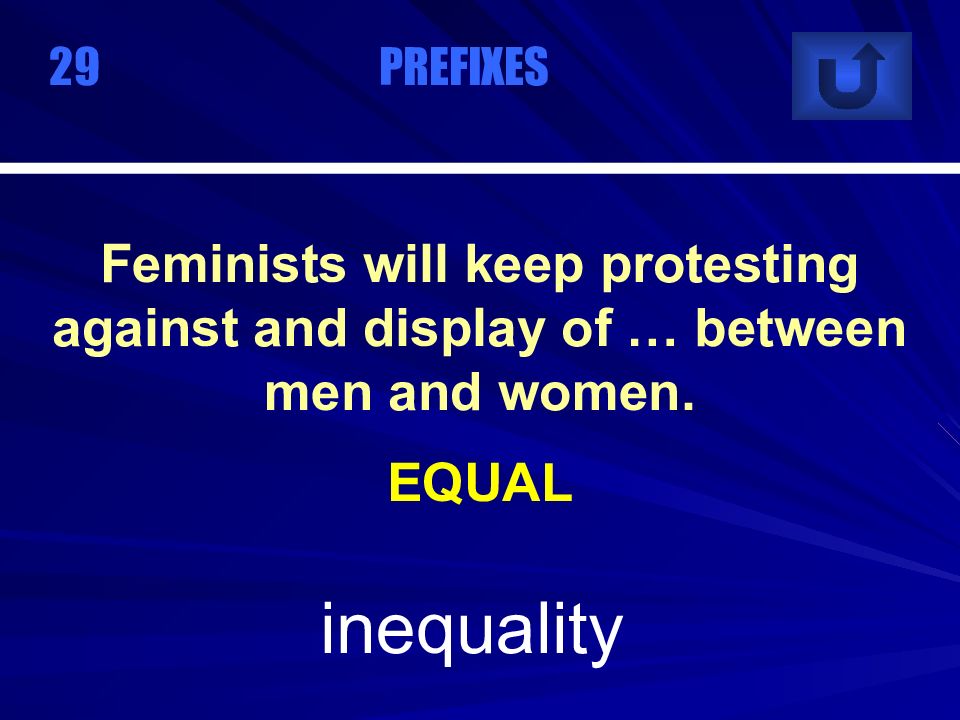 29 PREFIXES

Feminists will keep protesting against and display of … between men and women.

EQUAL

inequality